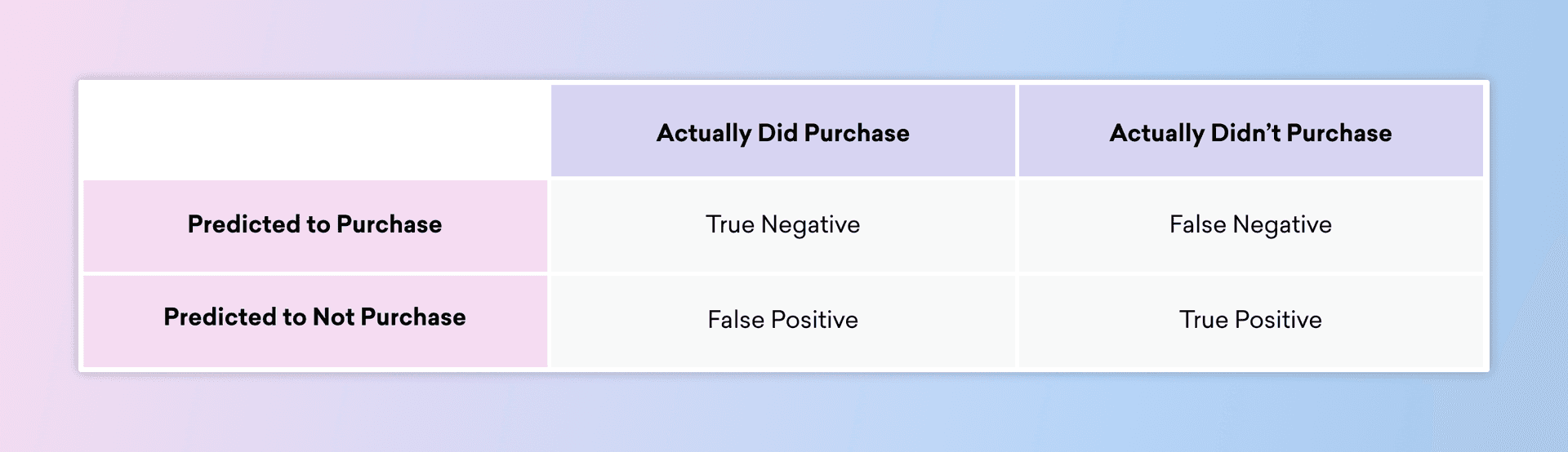 | | Actually Did Purchase | Actually Didn’t Purchase |
|---|---|---|
| Predicted to Purchase | True Negative | False Negative |
| Predicted to Not Purchase | False Positive | True Positive |